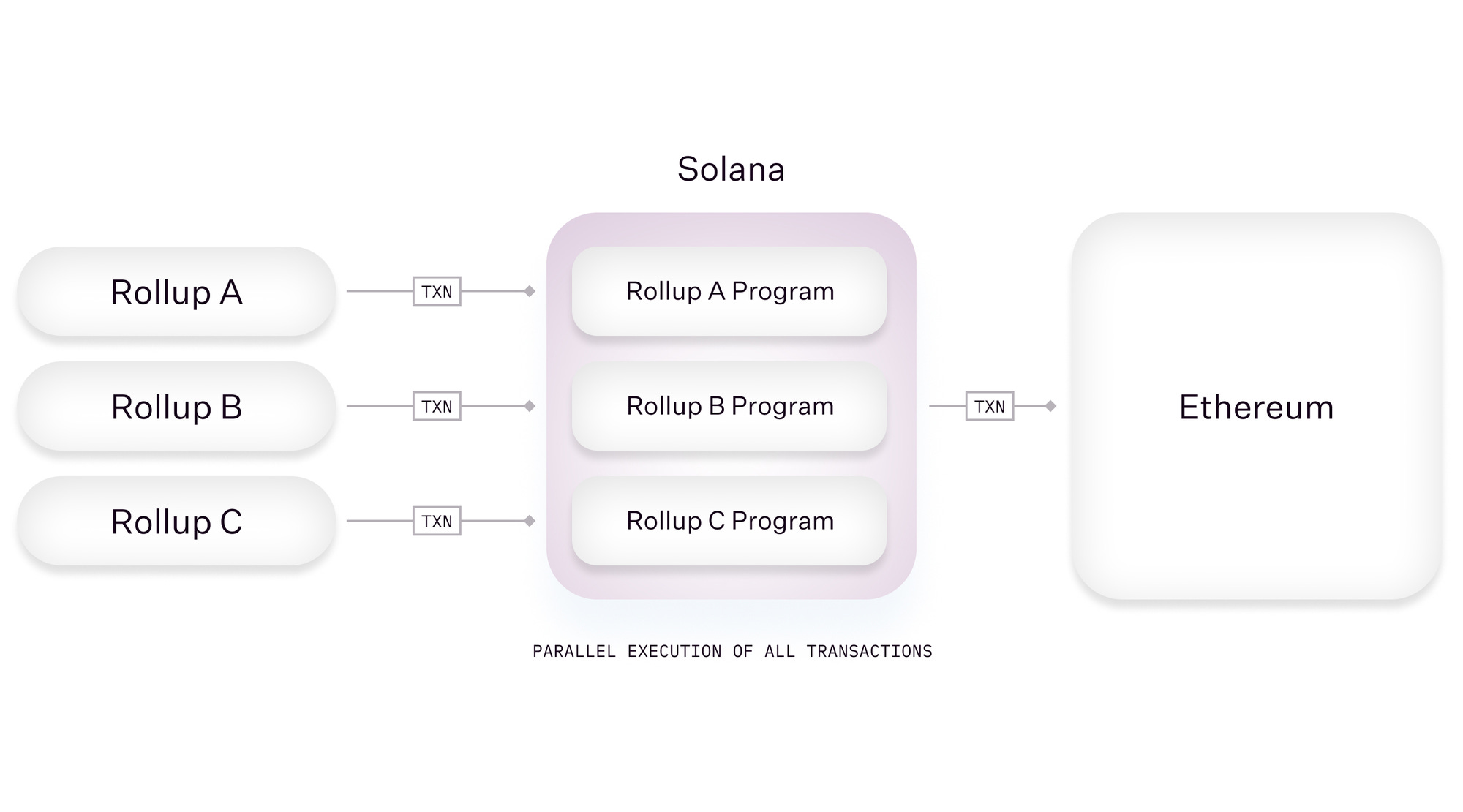 Solana

Rollup A

TXN

Rollup A Program

Rollup B

TXN

Rollup B Program

TXN

Ethereum

Rollup C

TXN

Rollup C Program

PARALLEL EXECUTION OF ALL TRANSACTIONS